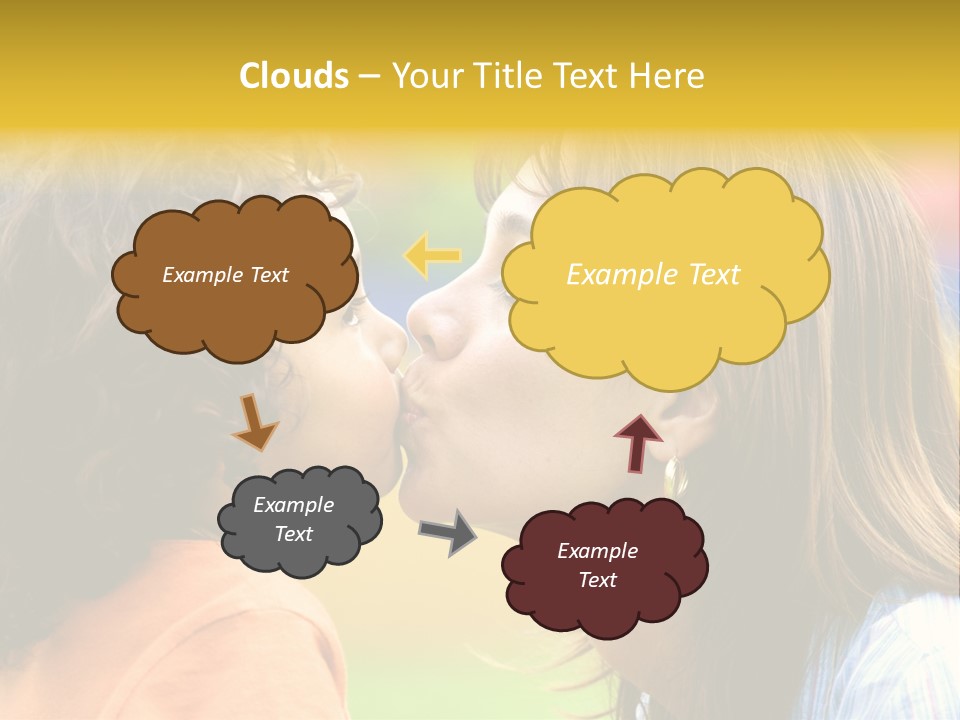 Clouds – Your Title Text Here

Example Text

Example Text

Example Text

Example Text